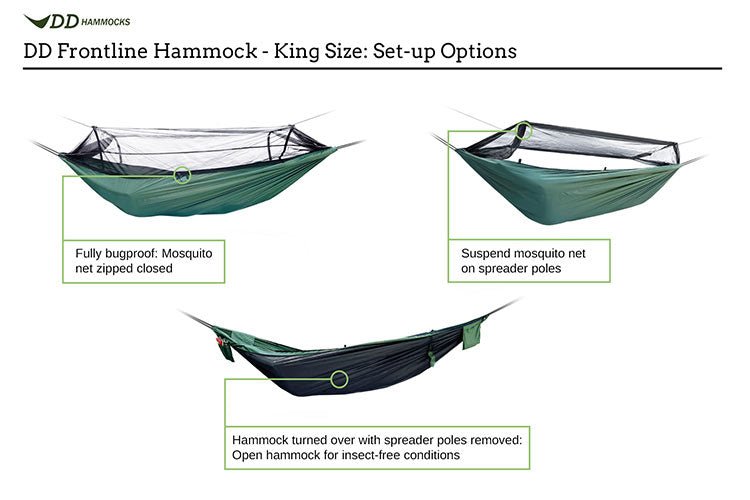 DD HAMMOCKS

DD Frontline Hammock - King Size: Set-up Options

Fully bugproof: Mosquito net zipped closed

Suspend mosquito net on spreader poles

Hammock turned over with spreader poles removed: Open hammock for insect-free conditions